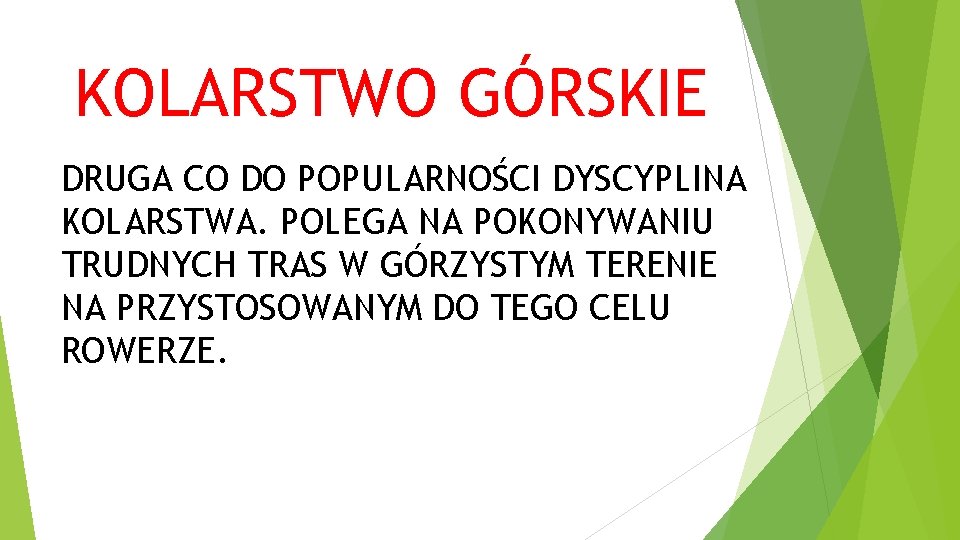 KOLARSTWO GÓRSKIE

DRUGA CO DO POPULARNOŚCI DYSCYPLINA KOLARSTWA. POLEGA NA POKONYWANIU TRUDNYCH TRAS W GÓRZYSTYM TERENIE NA PRZYSTOSOWANYM DO TEGO CELU ROWERZE.